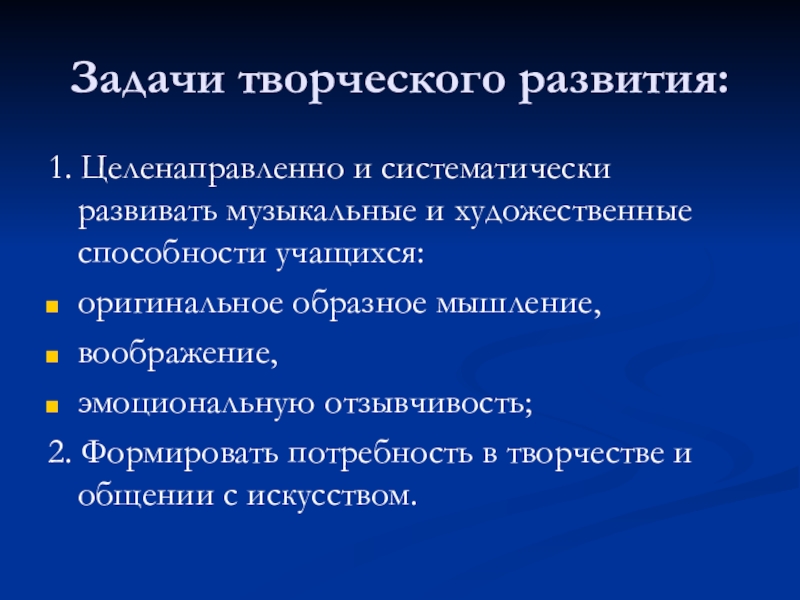 Задачи творческого развития:

1. Целенаправленно и систематически развивать музыкальные и художественные способности учащихся:

- оригинальное образное мышление,
- воображение,
- эмоциональную отзывчивость;

2. Формировать потребность в творчестве и общении с искусством.